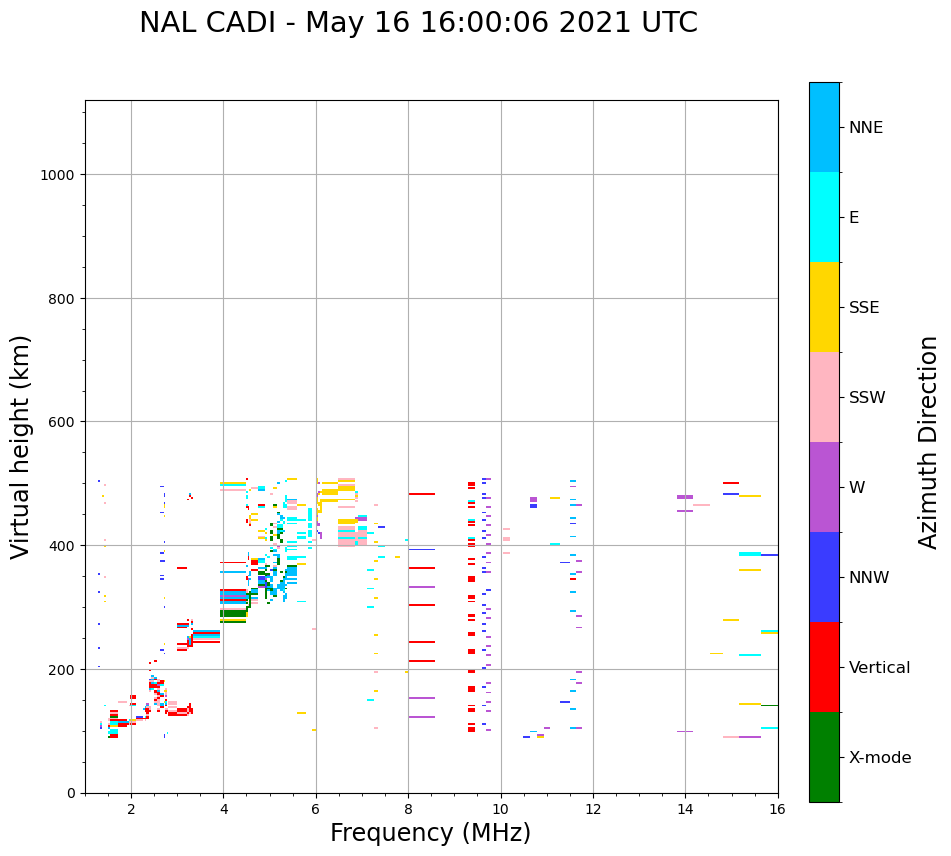 NAL CADI - May 16 16:00:06 2021 UTC

Virtual height (km)

1000
800
600
400
200
0

2
4
6
8
10
12
14
16

Frequency (MHz)

NNE
E
SSE
SSW
W
NNW
Vertical
X-mode

Azimuth Direction